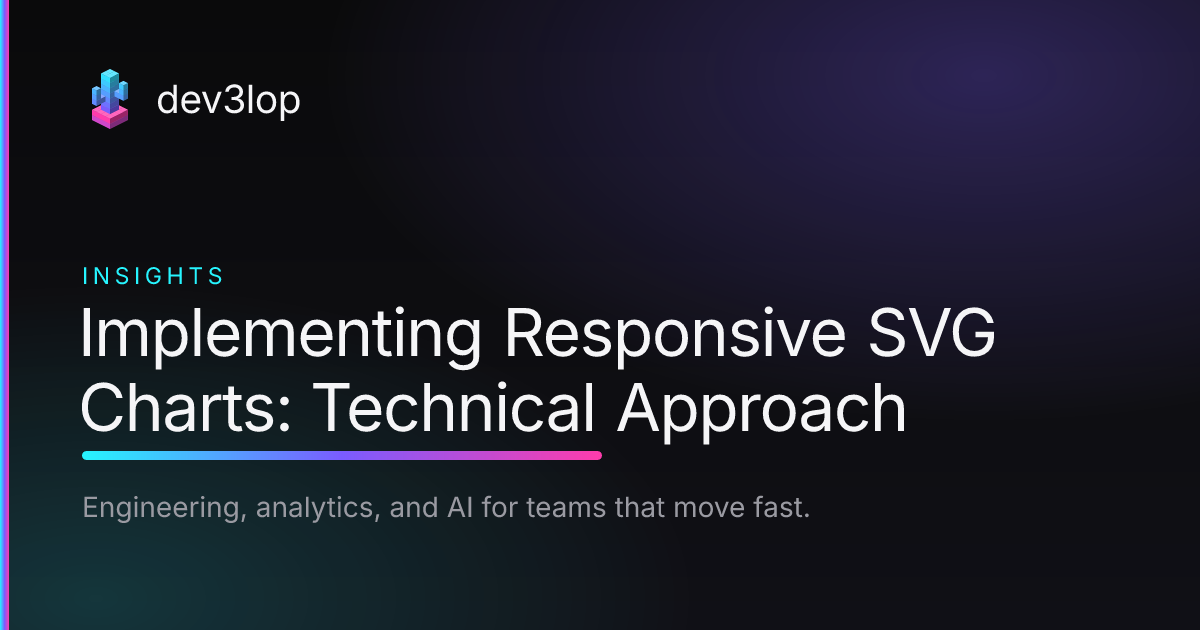 dev3lop

INSIGHTS

Implementing Responsive SVG Charts: Technical Approach

Engineering, analytics, and AI for teams that move fast.